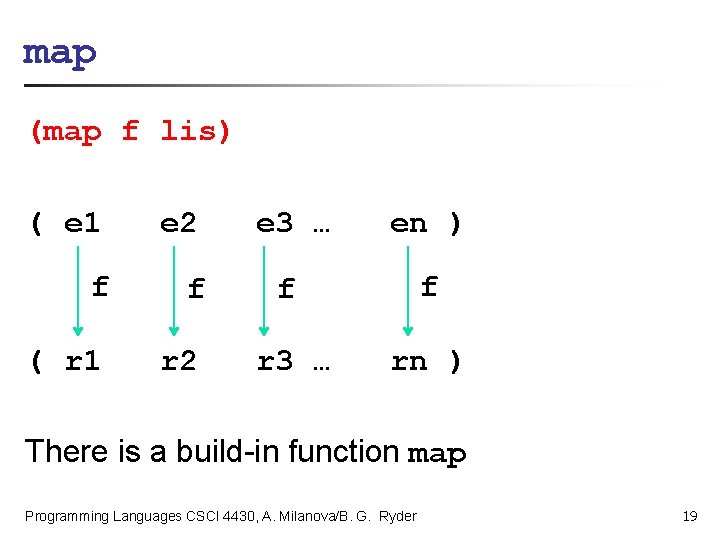 map

(map f lis)

( e1 e2 e3 … en )

f f f f

( r1 r2 r3 … rn )

There is a build-in function map

Programming Languages CSCI 4430, A. Milanova/B. G. Ryder

19